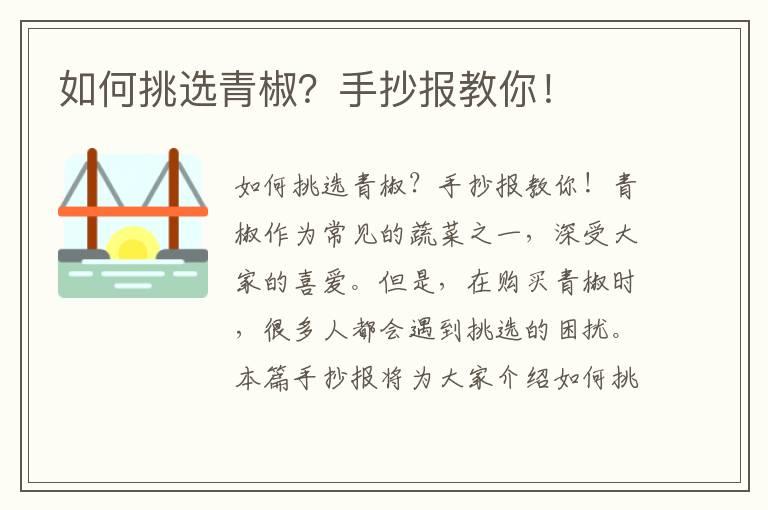 如何挑选青椒？手抄报教你！

如何挑选青椒？手抄报教你！青椒作为常见的蔬菜之一，深受大家的喜爱。但是，在购买青椒时，很多人都会遇到挑选的困扰。本篇手抄报将为大家介绍如何挑